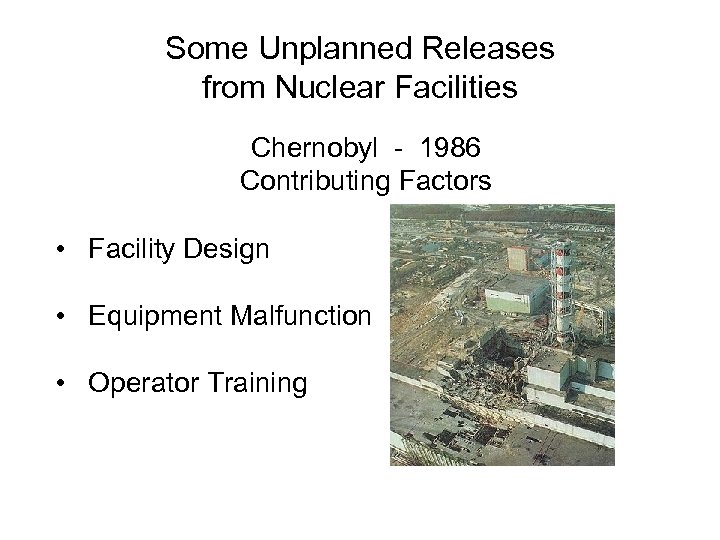 Some Unplanned Releases from Nuclear Facilities

Chernobyl - 1986
Contributing Factors

• Facility Design

• Equipment Malfunction

• Operator Training